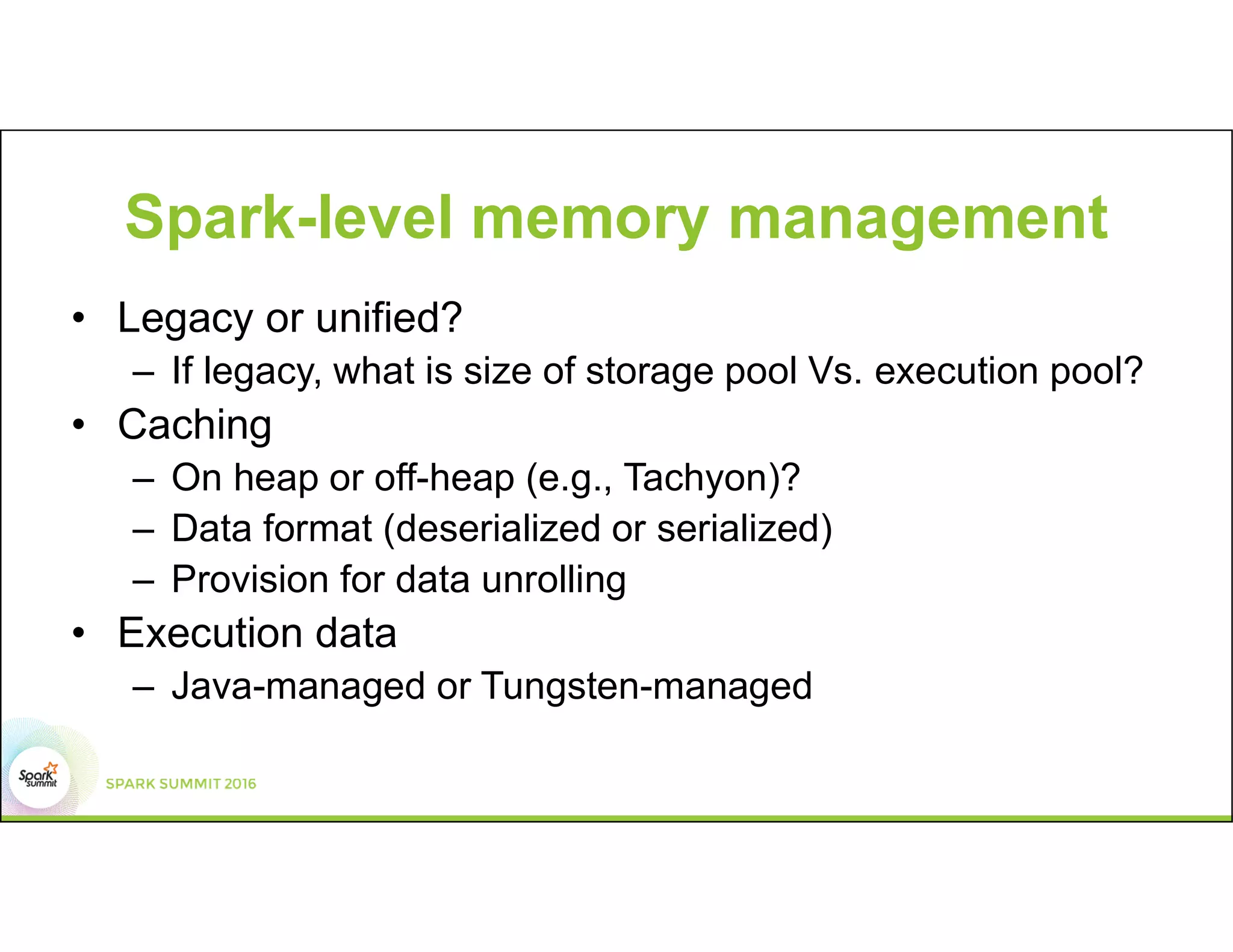 Spark-level memory management

• Legacy or unified?
  – If legacy, what is size of storage pool Vs. execution pool?
• Caching
  – On heap or off-heap (e.g., Tachyon)?
  – Data format (deserialized or serialized)
  – Provision for data unrolling
• Execution data
  – Java-managed or Tungsten-managed

Spark summit

SPARK SUMMIT 2016